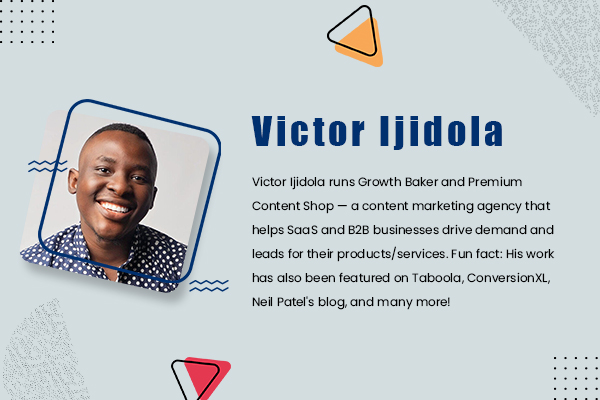 Victor Ijidola

Victor Ijidola runs Growth Baker and Premium Content Shop — a content marketing agency that helps SaaS and B2B businesses drive demand and leads for their products/services. Fun fact: His work has also been featured on Taboola, ConversionXL, Neil Patel's blog, and many more!